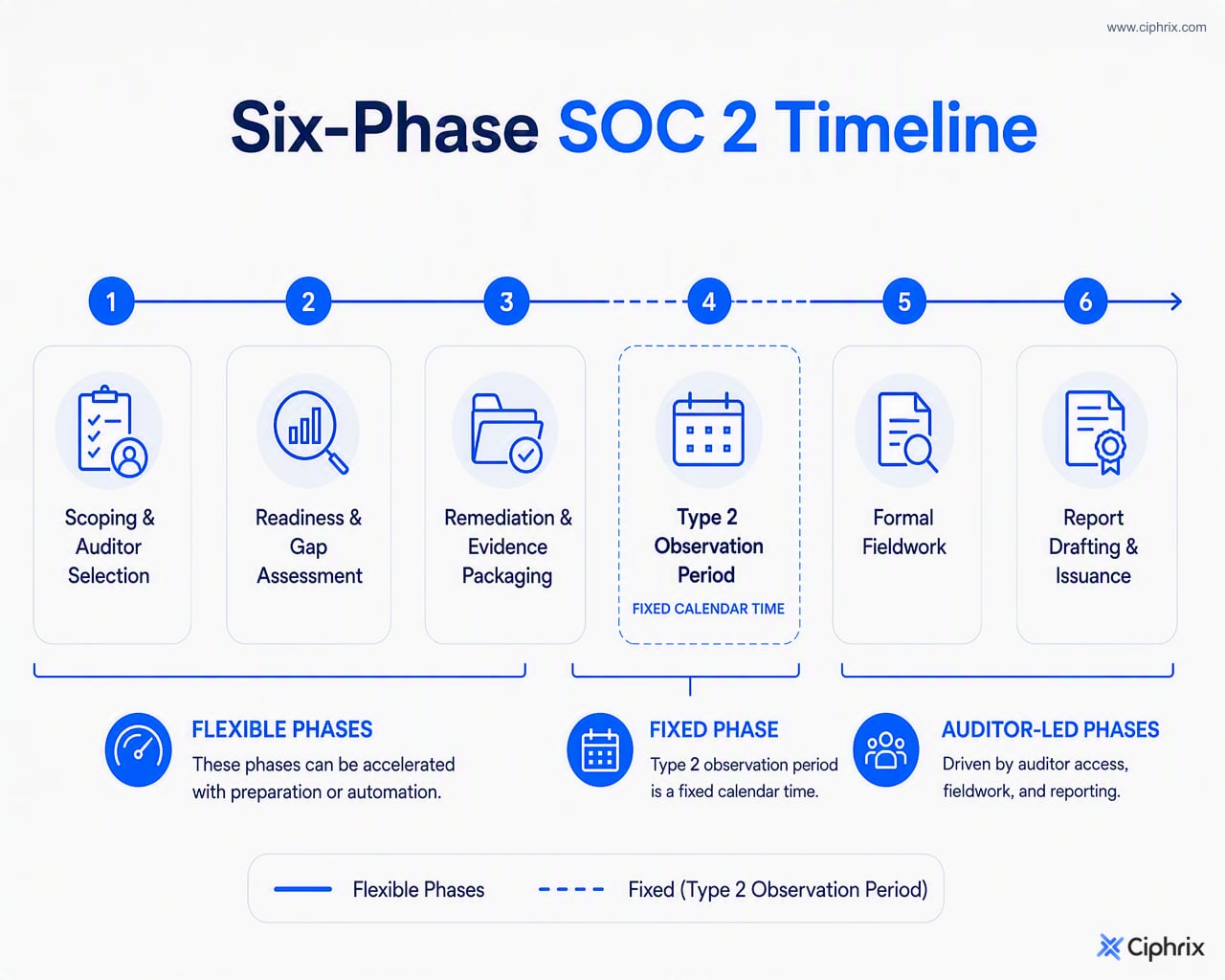 www.ciphrix.com

Six-Phase SOC 2 Timeline

1 2 3 4 5 6

Scoping & Auditor Selection

Readiness & Gap Assessment

Remediation & Evidence Packaging

Type 2 Observation Period
FIXED CALENDAR TIME

Formal Fieldwork

Report Drafting & Issuance

FLEXIBLE PHASES
These phases can be accelerated with preparation or automation.

FIXED PHASE
Type 2 observation period is a fixed calendar time.

AUDITOR-LED PHASES
Driven by auditor access, fieldwork, and reporting.

Flexible Phases
Fixed (Type 2 Observation Period)

Ciphrix